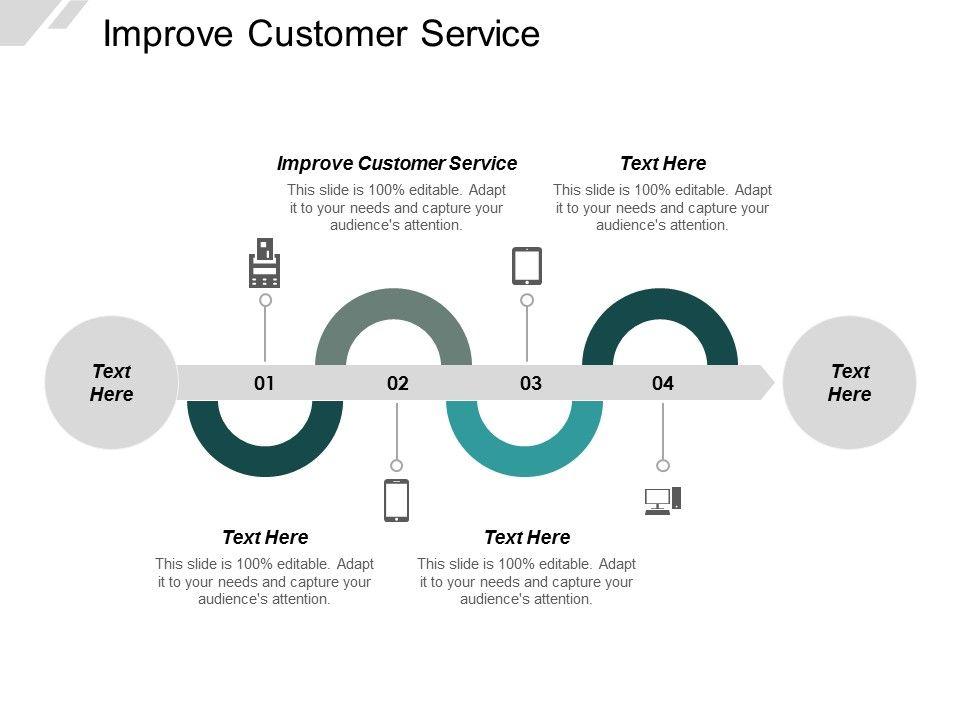 Improve Customer Service

Improve Customer Service
This slide is 100% editable. Adapt it to your needs and capture your audience's attention.

Text Here
This slide is 100% editable. Adapt it to your needs and capture your audience's attention.

Text Here

01

02

03

04

Text Here

Text Here
This slide is 100% editable. Adapt it to your needs and capture your audience's attention.

Text Here
This slide is 100% editable. Adapt it to your needs and capture your audience's attention.